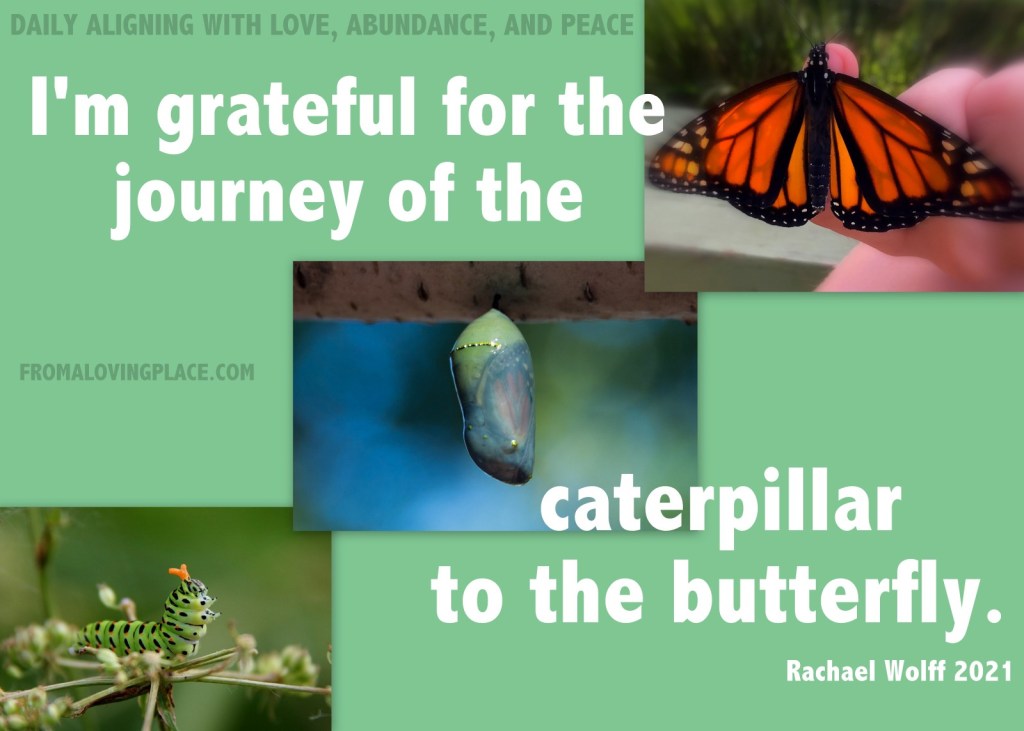 DAILY ALIGNING WITH LOVE, ABUNDANCE, AND PEACE

I'm grateful for the journey of the

FROMALOVINGPLACE.COM

caterpillar to the butterfly.

Rachael Wolff 2021